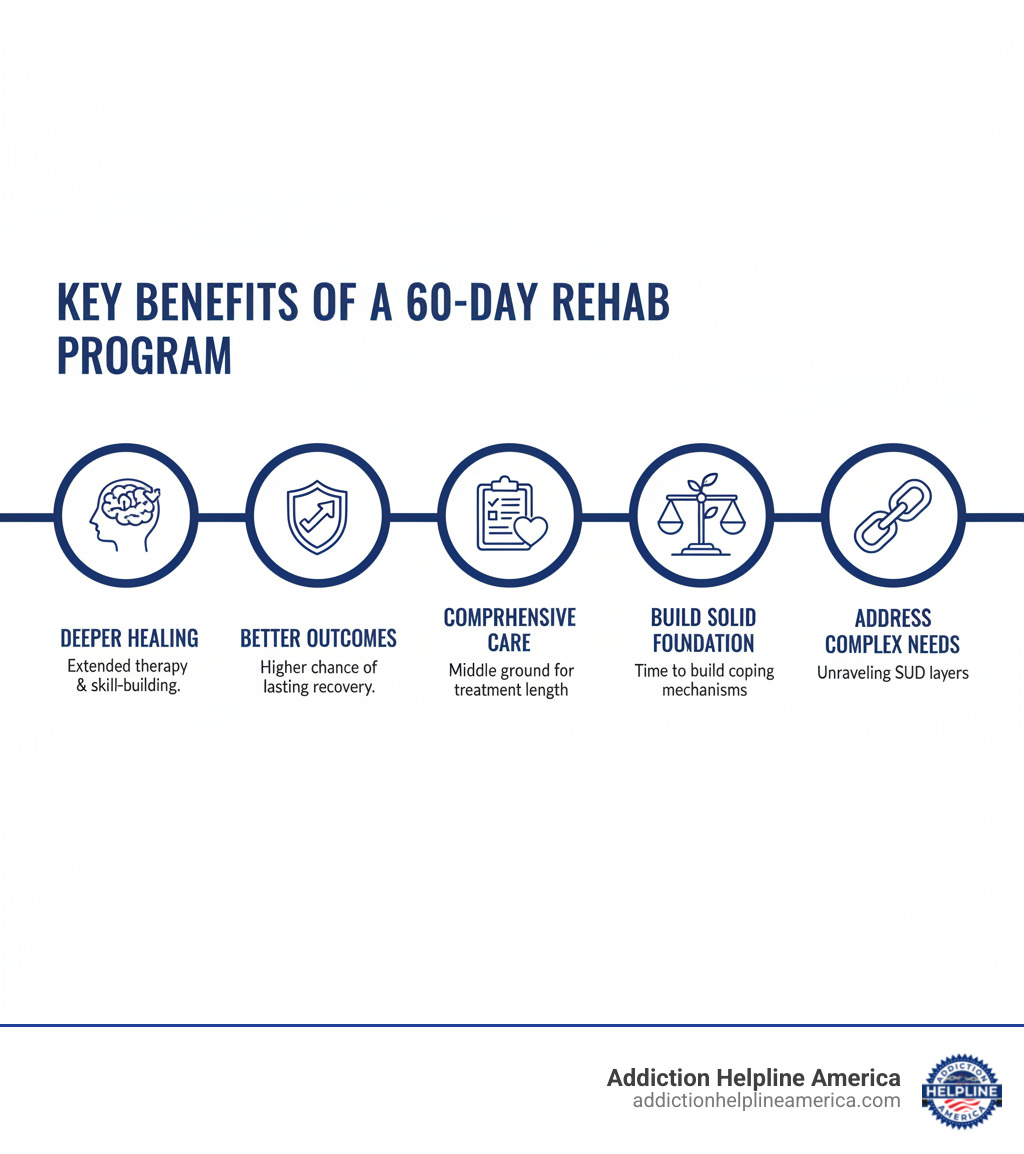 KEY BENEFITS OF A 60-DAY REHAB PROGRAM

DEEPER HEALING
Extended therapy & skill-building.

BETTER OUTCOMES
Higher chance of lasting recovery.

COMPRHENSIVE CARE
Middle ground for treatment length

BUILD SOLID FOUNDATION
Time to build coping mechanisms

ADDRESS COMPLEX NEEDS
Unraveling SUD layers

Addiction Helpline America
addictionhelplineamerica.com

ADDICTION HELPLINE AMERICA